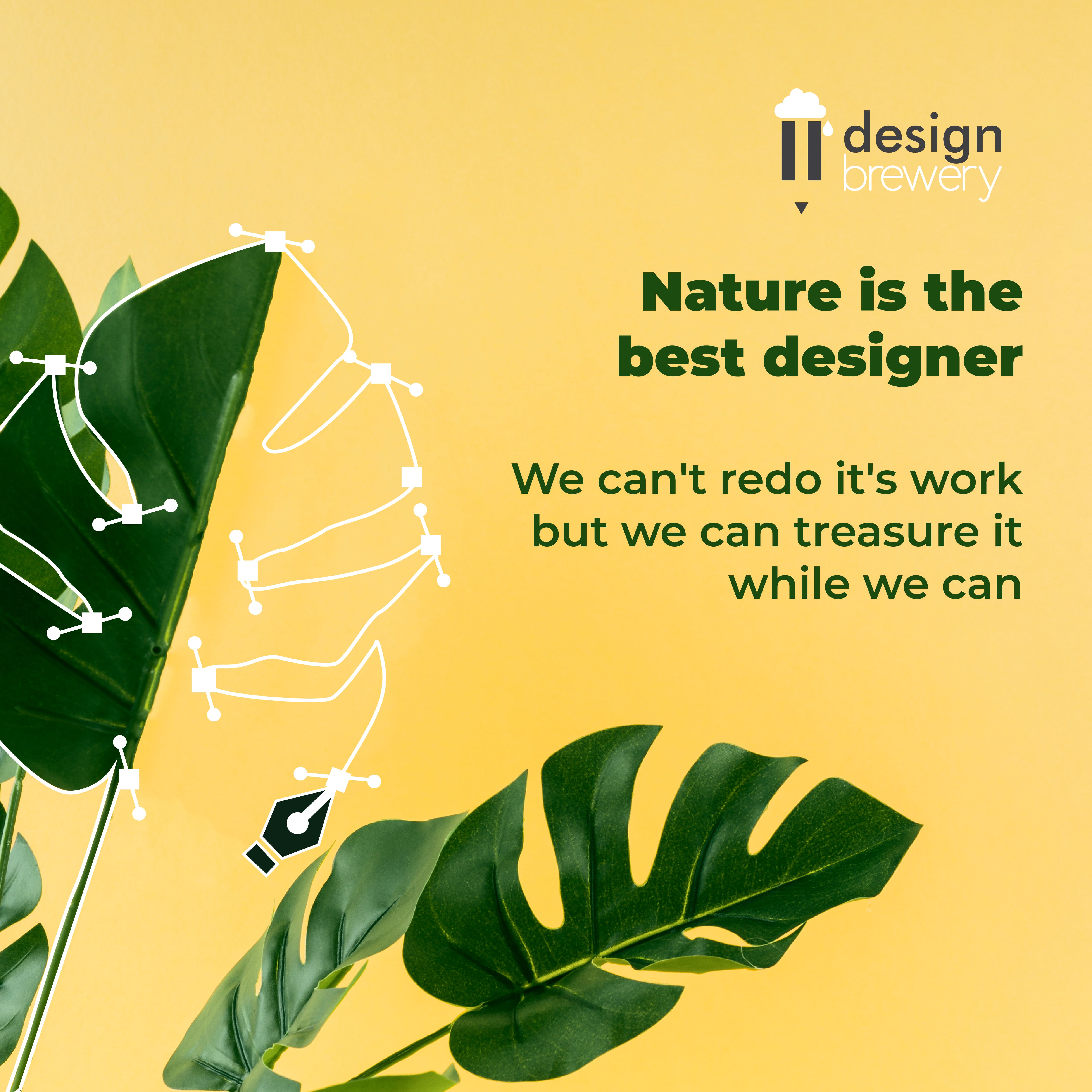 design
brewery

Nature is the best designer

We can't redo it's work but we can treasure it while we can